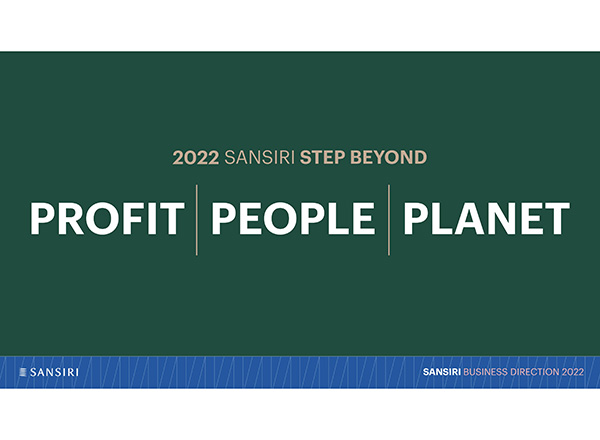 2022 SANSIRI STEP BEYOND

PROFIT | PEOPLE | PLANET

SANSIRI

SANSIRI BUSINESS DIRECTION 2022